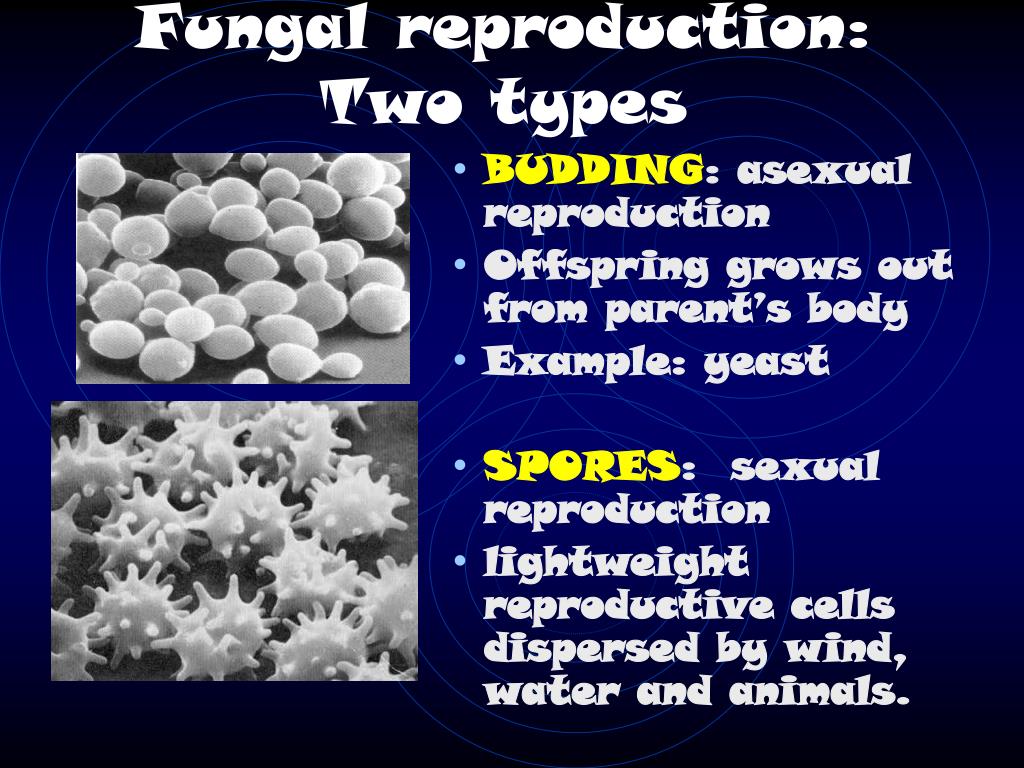 Fungal reproduction: Two types

• BUDDING: asexual reproduction
• Offspring grows out from parent's body
• Example: yeast

• SPORES: sexual reproduction
• lightweight reproductive cells dispersed by wind, water and animals.